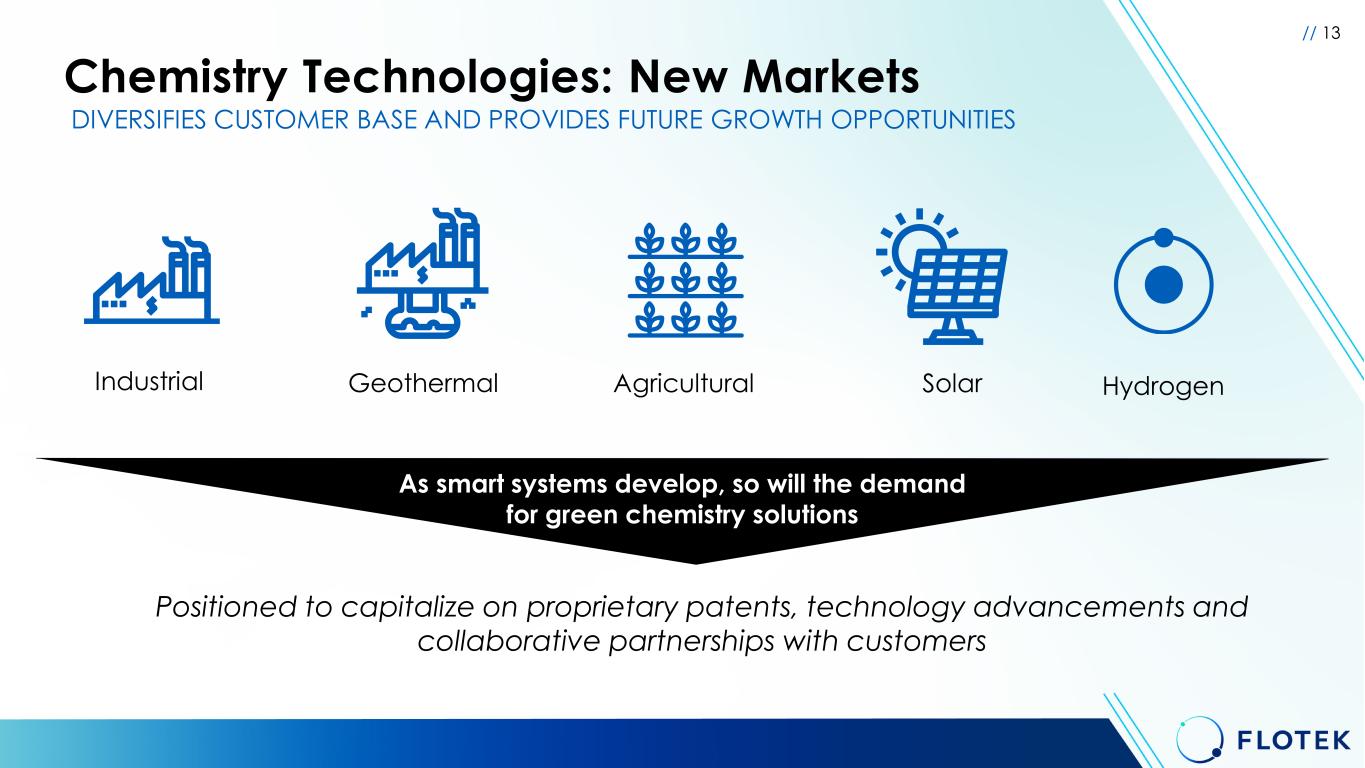 // 13

Chemistry Technologies: New Markets
DIVERSIFIES CUSTOMER BASE AND PROVIDES FUTURE GROWTH OPPORTUNITIES

Industrial Geothermal Agricultural Solar Hydrogen

As smart systems develop, so will the demand for green chemistry solutions

Positioned to capitalize on proprietary patents, technology advancements and collaborative partnerships with customers

FLOTEK